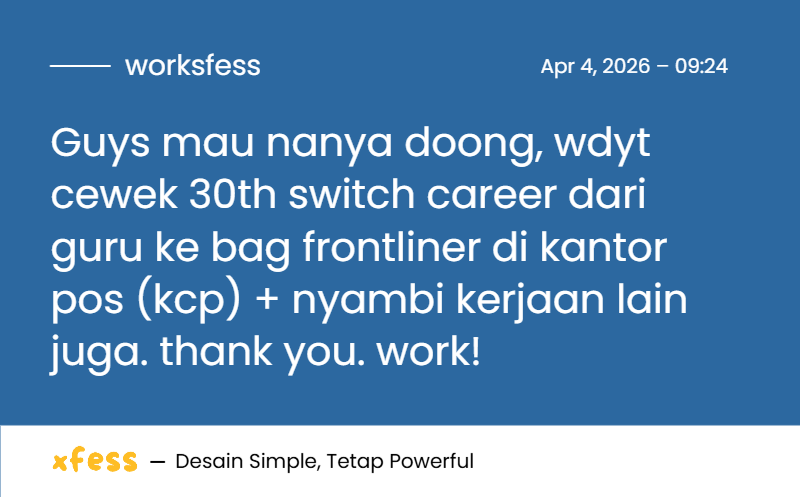 worksfess

Apr 4, 2026 – 09:24

Guys mau nanya doong, wdyt cewek 30th switch career dari guru ke bag frontliner di kantor pos (kcp) + nyambi kerjaan lain juga. thank you. work!

xfess — Desain Simple, Tetap Powerful